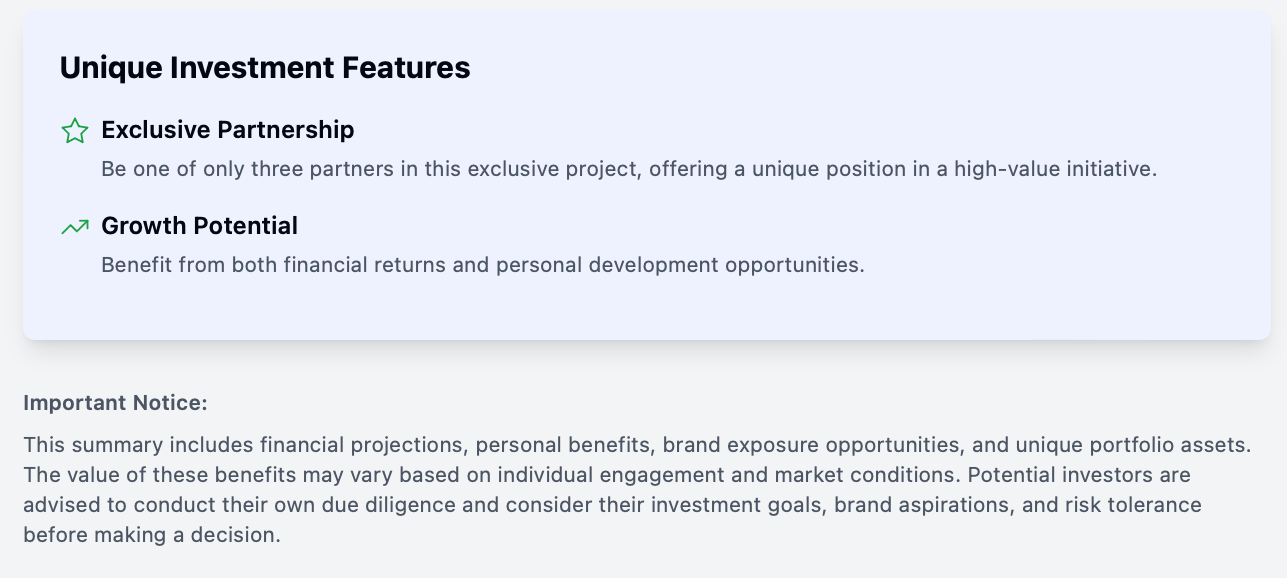 Unique Investment Features

Exclusive Partnership

Be one of only three partners in this exclusive project, offering a unique position in a high-value initiative.

Growth Potential

Benefit from both financial returns and personal development opportunities.

Important Notice:

This summary includes financial projections, personal benefits, brand exposure opportunities, and unique portfolio assets. The value of these benefits may vary based on individual engagement and market conditions. Potential investors are advised to conduct their own due diligence and consider their investment goals, brand aspirations, and risk tolerance before making a decision.